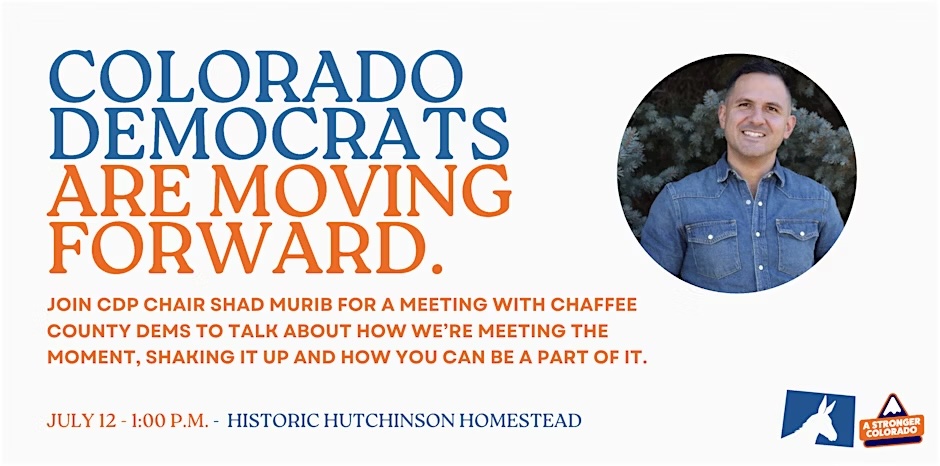 COLORADO DEMOCRATS ARE MOVING FORWARD.

JOIN CDP CHAIR SHAD MURIB FOR A MEETING WITH CHAFFEE COUNTY DEMS TO TALK ABOUT HOW WE'RE MEETING THE MOMENT, SHAKING IT UP AND HOW YOU CAN BE A PART OF IT.

JULY 12 - 1:00 P.M. - HISTORIC HUTCHINSON HOMESTEAD

A STRONGER COLORADO